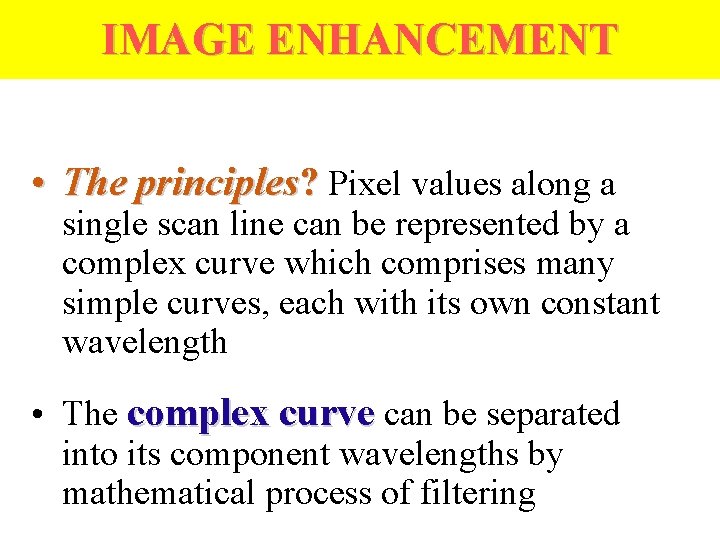 IMAGE ENHANCEMENT

• The principles? Pixel values along a single scan line can be represented by a complex curve which comprises many simple curves, each with its own constant wavelength

• The complex curve can be separated into its component wavelengths by mathematical process of filtering